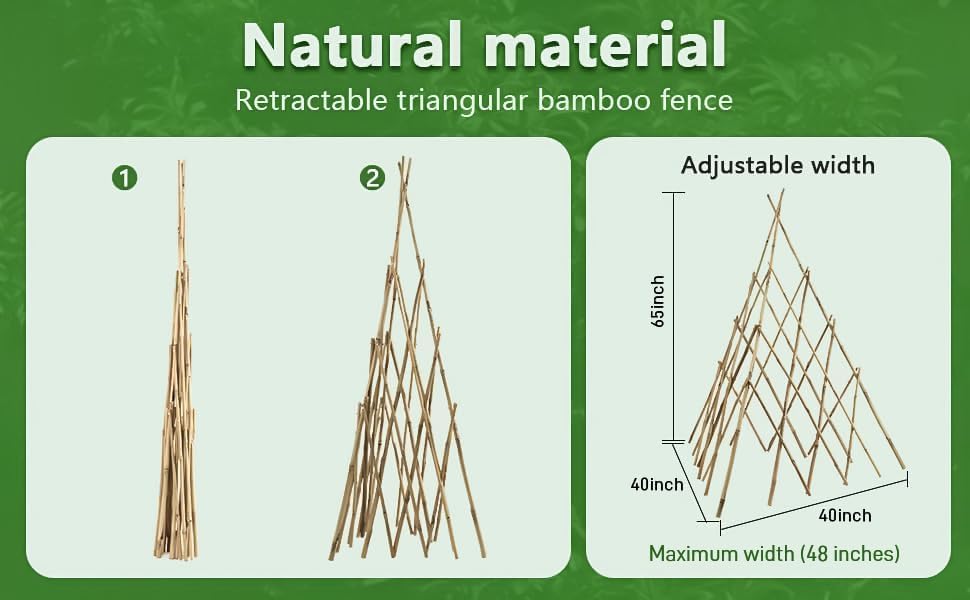 Natural material
Retractable triangular bamboo fence

1

2

Adjustable width

65inch

40inch

40inch

Maximum width (48 inches)